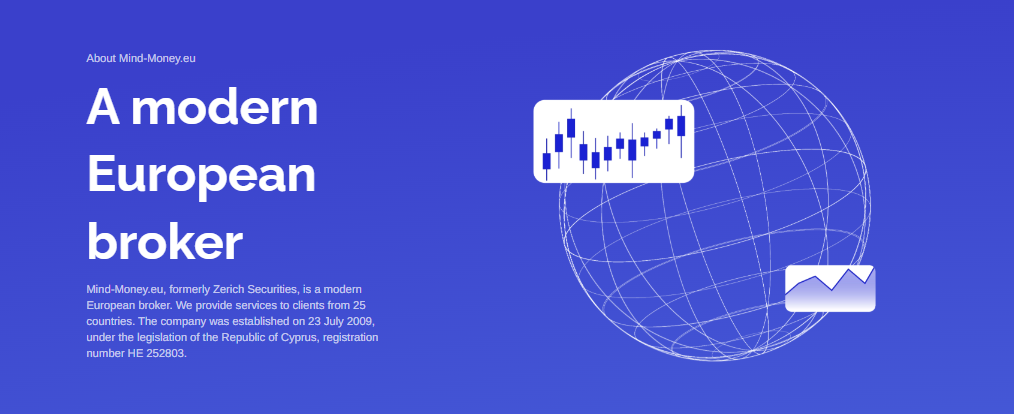 About Mind-Money.eu

A modern European broker

Mind-Money.eu, formerly Zerich Securities, is a modern European broker. We provide services to clients from 25 countries. The company was established on 23 July 2009, under the legislation of the Republic of Cyprus, registration number HE 252803.